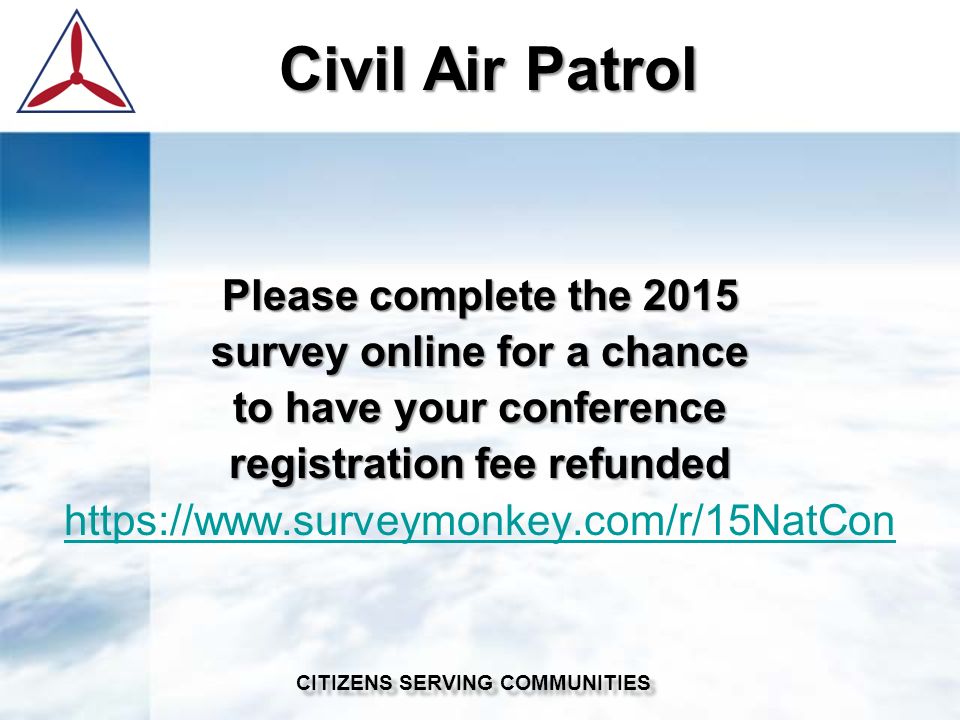 Civil Air Patrol

Please complete the 2015 survey online for a chance to have your conference registration fee refunded
https://www.surveymonkey.com/r/15NatCon

CITIZENS SERVING COMMUNITIES